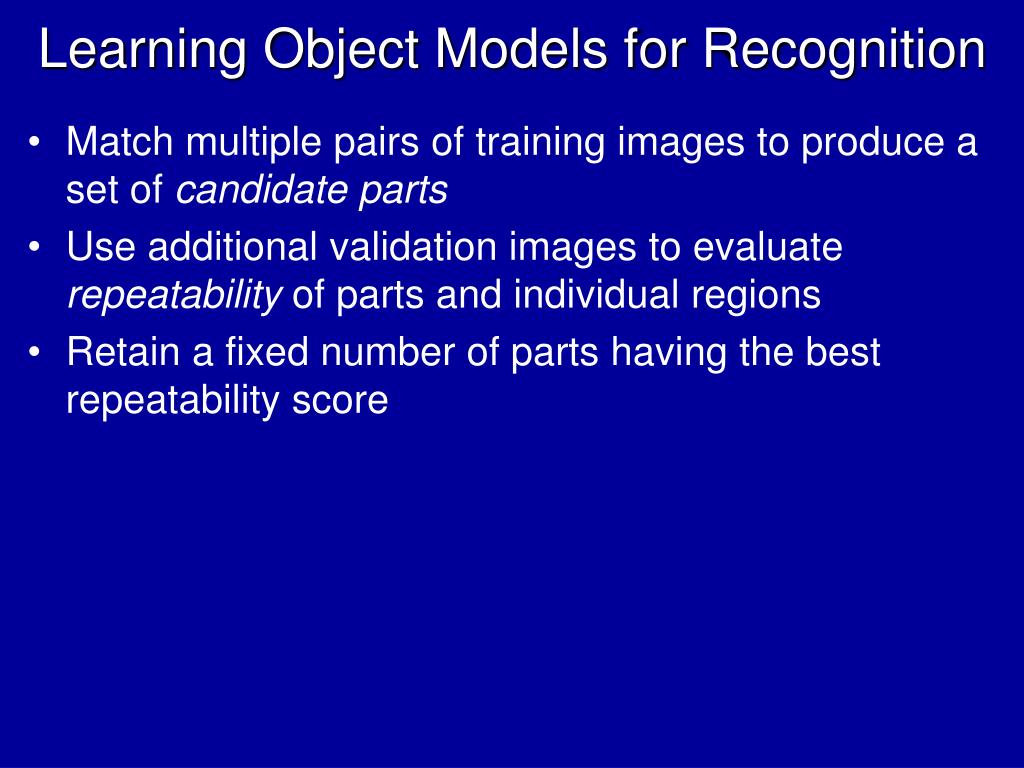 Learning Object Models for Recognition

• Match multiple pairs of training images to produce a set of candidate parts

• Use additional validation images to evaluate repeatability of parts and individual regions

• Retain a fixed number of parts having the best repeatability score